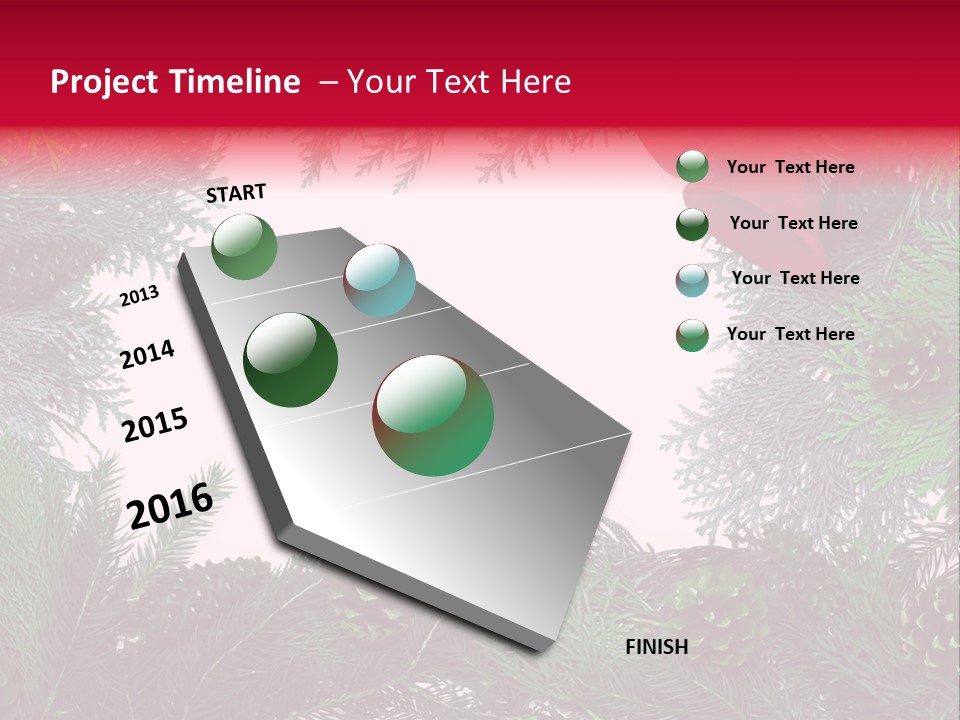 Project Timeline – Your Text Here

START

2013

2014

2015

2016

FINISH

Your Text Here

Your Text Here

Your Text Here

Your Text Here